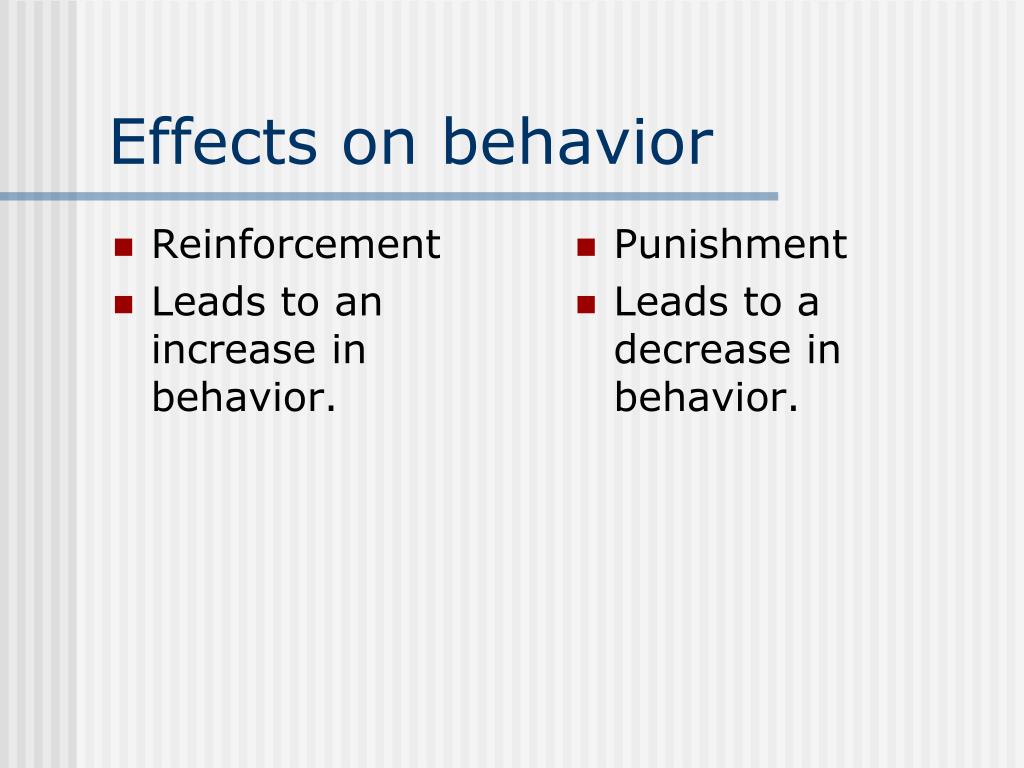 Effects on behavior

- Reinforcement
- Leads to an increase in behavior.

- Punishment
- Leads to a decrease in behavior.